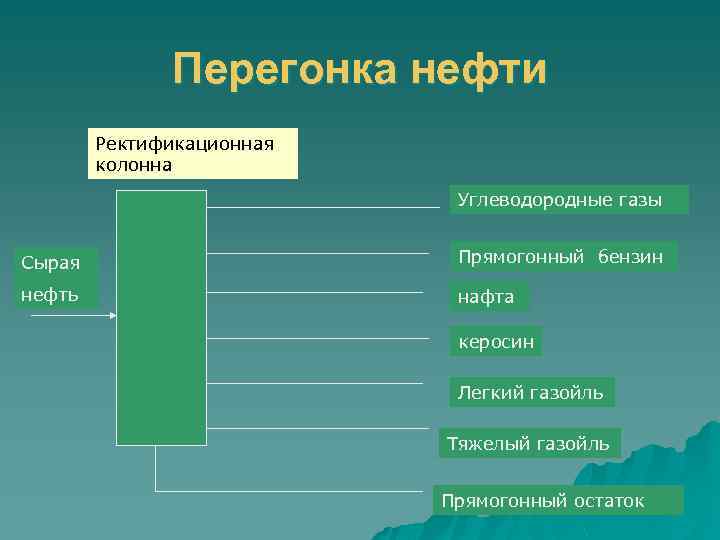 Перегонка нефти

Ректификационная колонна

Сырая нефть

Углеводородные газы

Прямогонный бензин

нафта

керосин

Легкий газойль

Тяжелый газойль

Прямогонный остаток